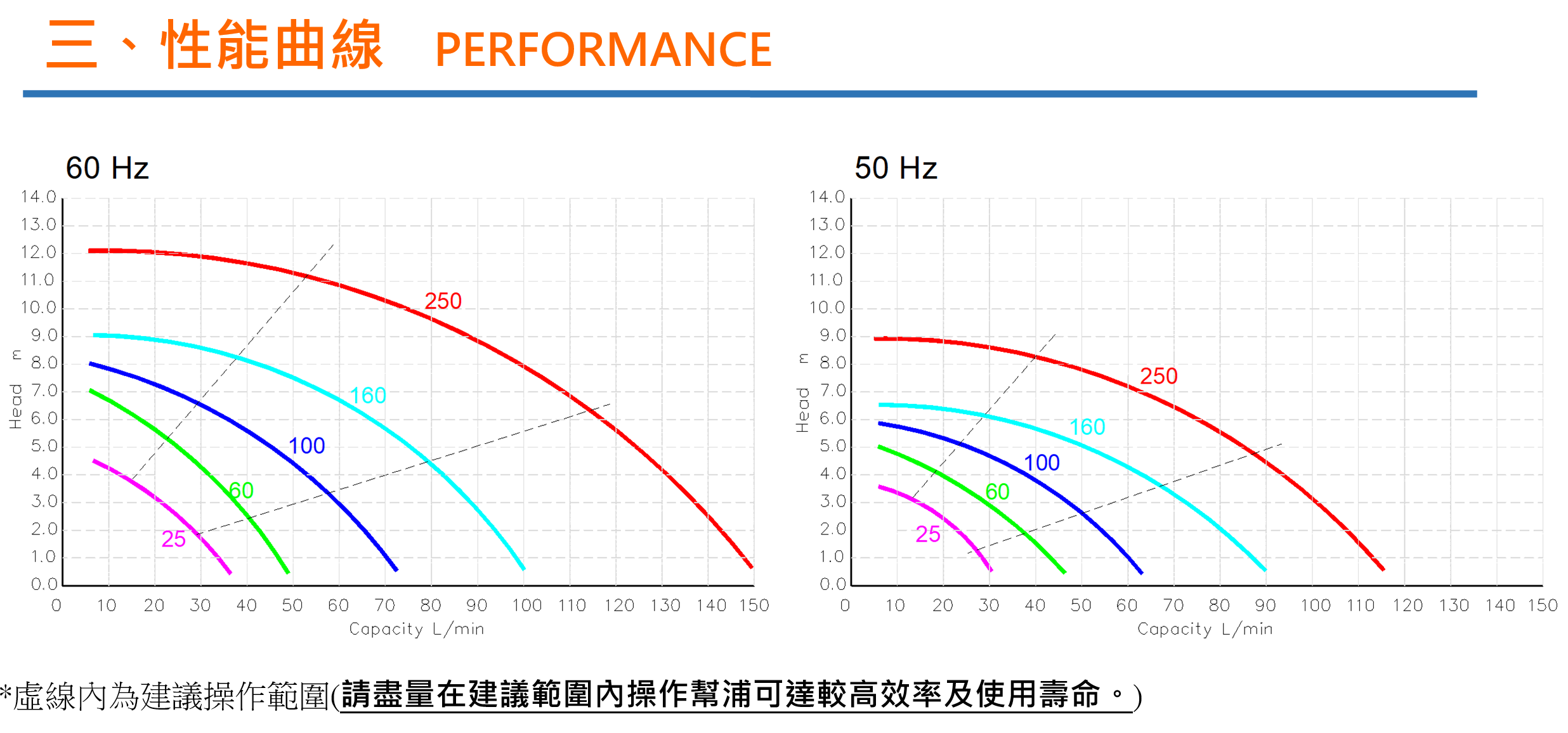 三、性能曲線 PERFORMANCE

60 Hz

14.0
13.0
12.0
11.0
10.0
9.0
8.0
7.0
6.0
5.0
4.0
3.0
2.0
1.0
0.0

Head m

250
160
100
60
25

0 10 20 30 40 50 60 70 80 90 100 110 120 130 140 150
Capacity L/min

50 Hz

14.0
13.0
12.0
11.0
10.0
9.0
8.0
7.0
6.0
5.0
4.0
3.0
2.0
1.0
0.0

Head m

250
160
100
60
25

0 10 20 30 40 50 60 70 80 90 100 110 120 130 140 150
Capacity L/min

*虛線內為建議操作範圍(請盡量在建議範圍內操作幫浦可達較高效率及使用壽命。)